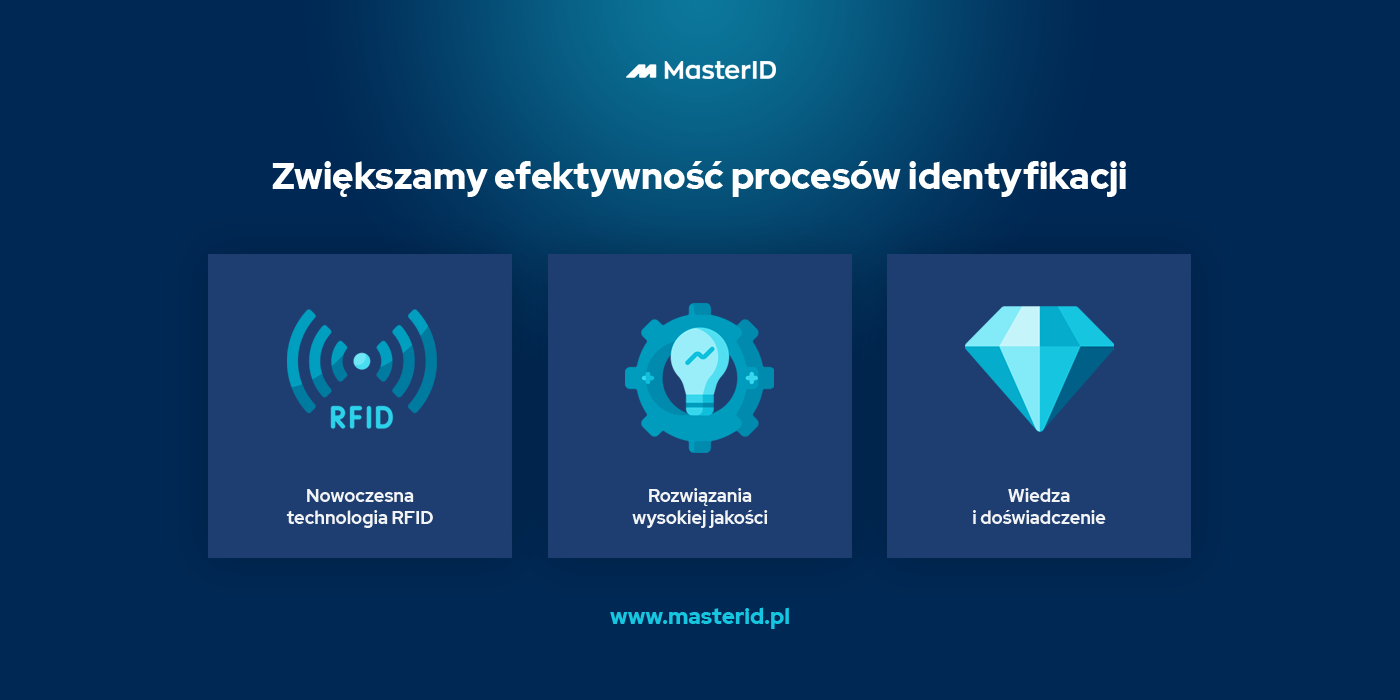 MasterID

Zwiększamy efektywność procesów identyfikacji

RFID

Nowoczesna technologia RFID

Rozwiązania wysokiej jakości

Wiedza i doświadczenie

www.masterid.pl